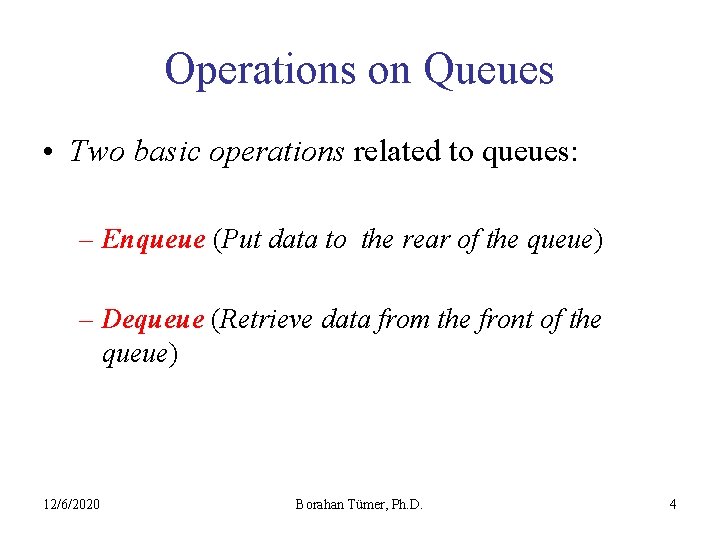 Operations on Queues

• Two basic operations related to queues:

– Enqueue (Put data to the rear of the queue)

– Dequeue (Retrieve data from the front of the queue)

12/6/2020 Borahan Tümer, Ph.D. 4